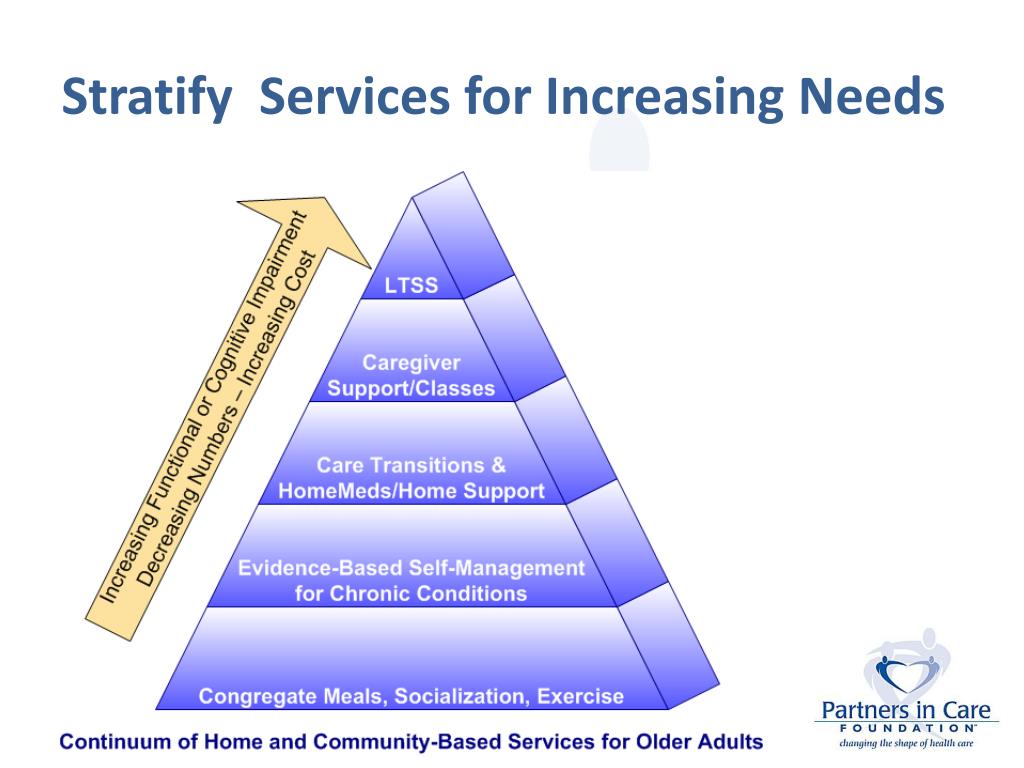 Stratify Services for Increasing Needs

Increasing Functional or Cognitive Impairment
Decreasing Numbers – Increasing Cost

LTSS

Caregiver Support/Classes

Care Transitions & HomeMeds/Home Support

Evidence-Based Self-Management for Chronic Conditions

Congregate Meals, Socialization, Exercise

Continuum of Home and Community-Based Services for Older Adults

Partners in Care
FOUNDATION
changing the shape of health care